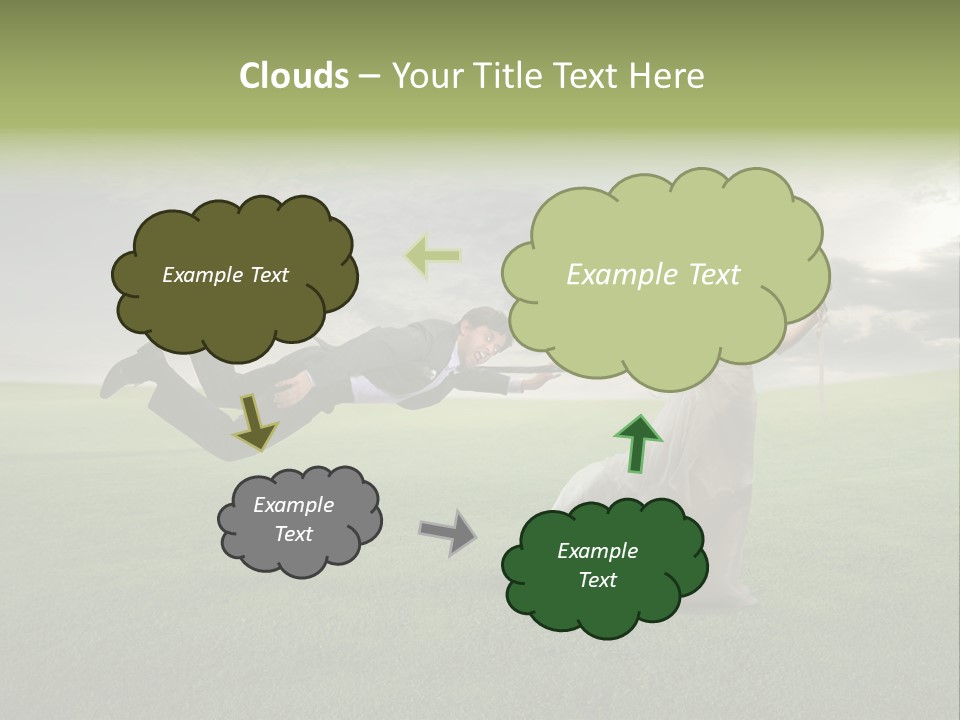 Clouds – Your Title Text Here

Example Text

Example Text

Example Text

Example Text